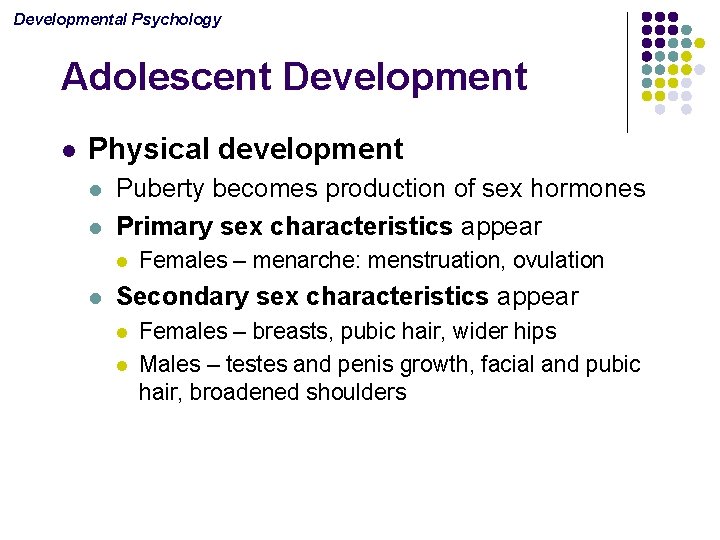 Developmental Psychology

Adolescent Development

Physical development

Puberty becomes production of sex hormones

Primary sex characteristics appear

Females – menarche: menstruation, ovulation

Secondary sex characteristics appear

Females – breasts, pubic hair, wider hips

Males – testes and penis growth, facial and pubic hair, broadened shoulders